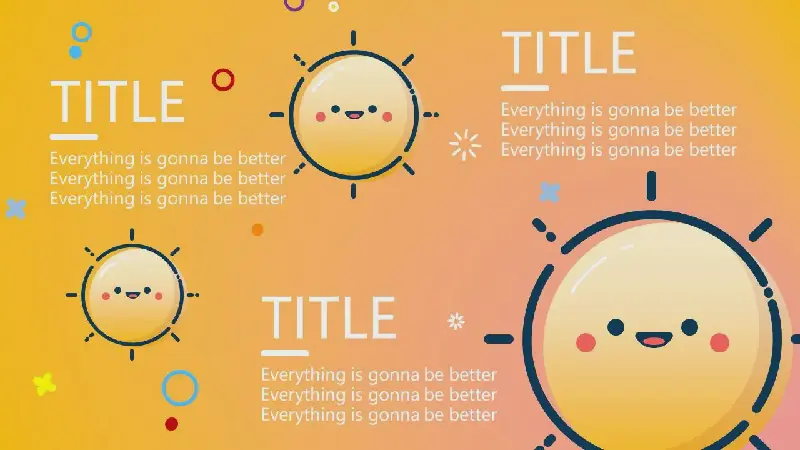 TITLE

Everything is gonna be better
Everything is gonna be better
Everything is gonna be better

TITLE

Everything is gonna be better
Everything is gonna be better
Everything is gonna be better

TITLE

Everything is gonna be better
Everything is gonna be better
Everything is gonna be better